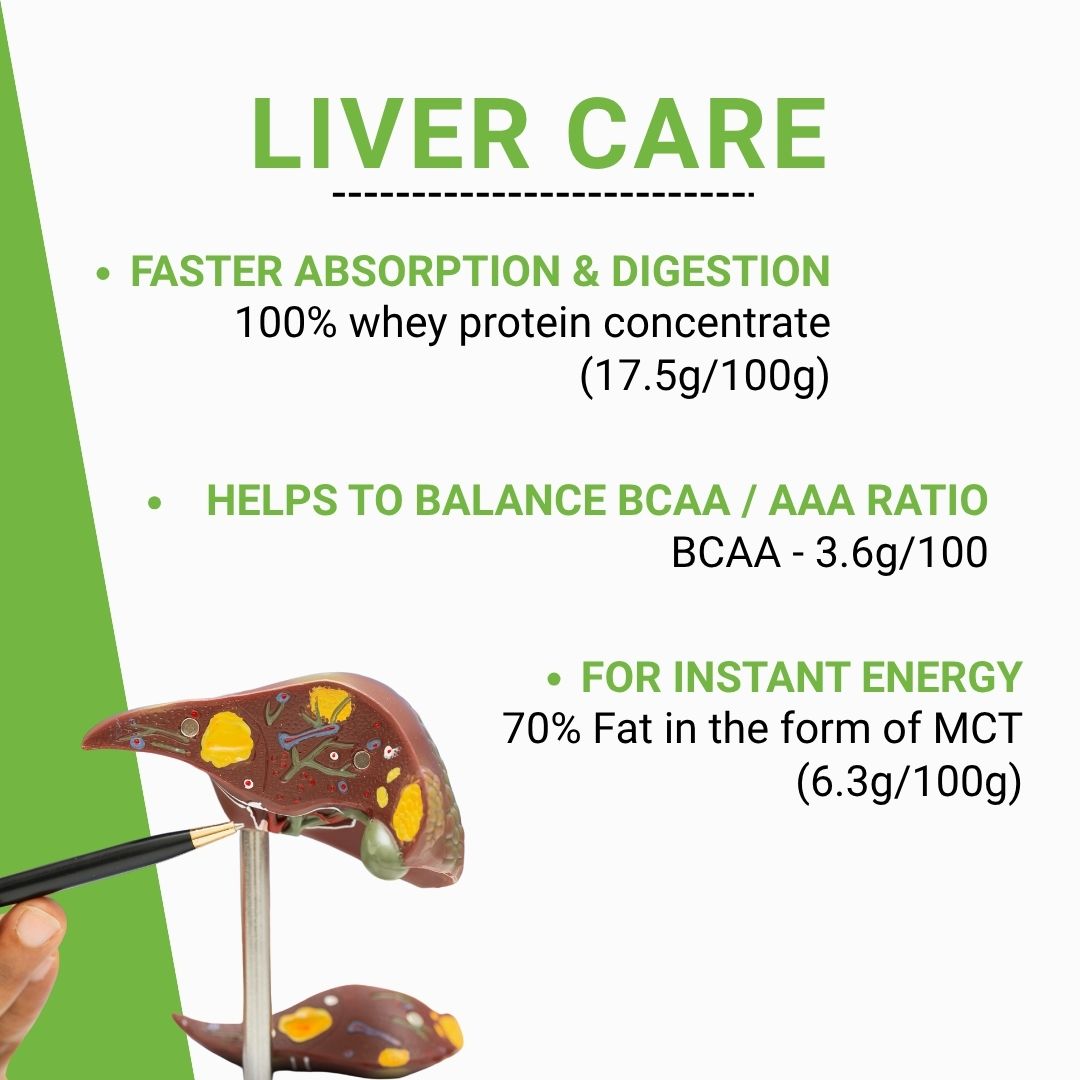 LIVER CARE

• FASTER ABSORPTION & DIGESTION
100% whey protein concentrate (17.5g/100g)

• HELPS TO BALANCE BCAA / AAA RATIO
BCAA - 3.6g/100

• FOR INSTANT ENERGY
70% Fat in the form of MCT (6.3g/100g)